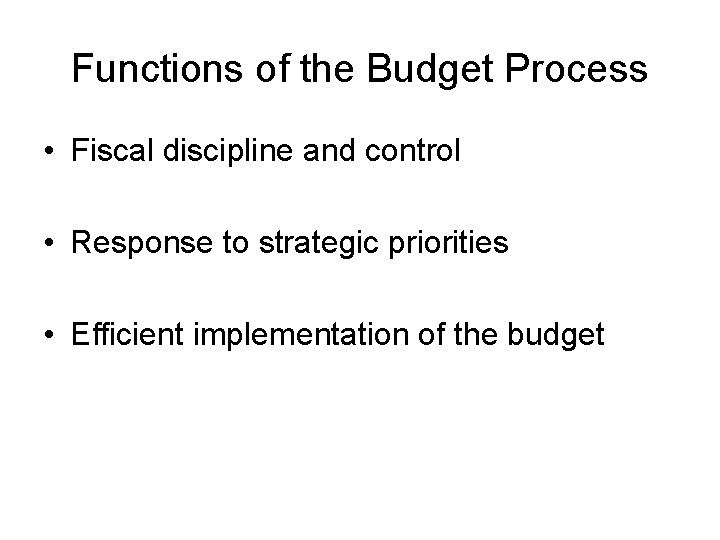 Functions of the Budget Process

• Fiscal discipline and control

• Response to strategic priorities

• Efficient implementation of the budget